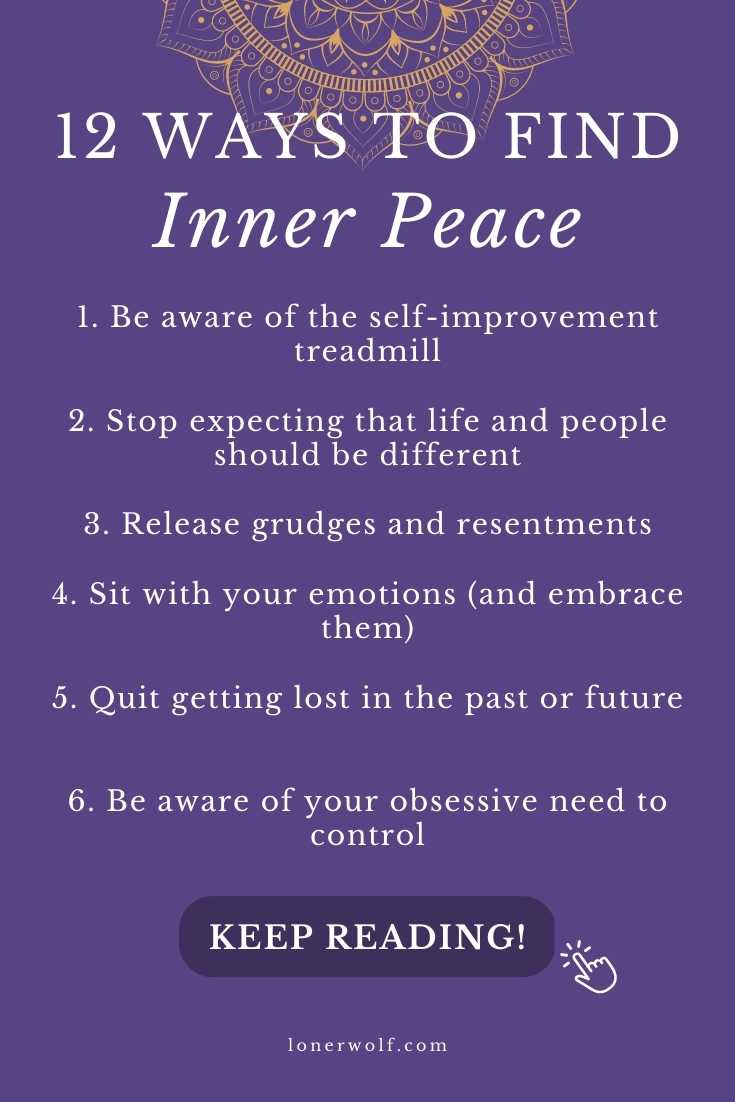 12 WAYS TO FIND
Inner Peace

1. Be aware of the self-improvement treadmill

2. Stop expecting that life and people should be different

3. Release grudges and resentments

4. Sit with your emotions (and embrace them)

5. Quit getting lost in the past or future

6. Be aware of your obsessive need to control

KEEP READING!

lonerwolf.com